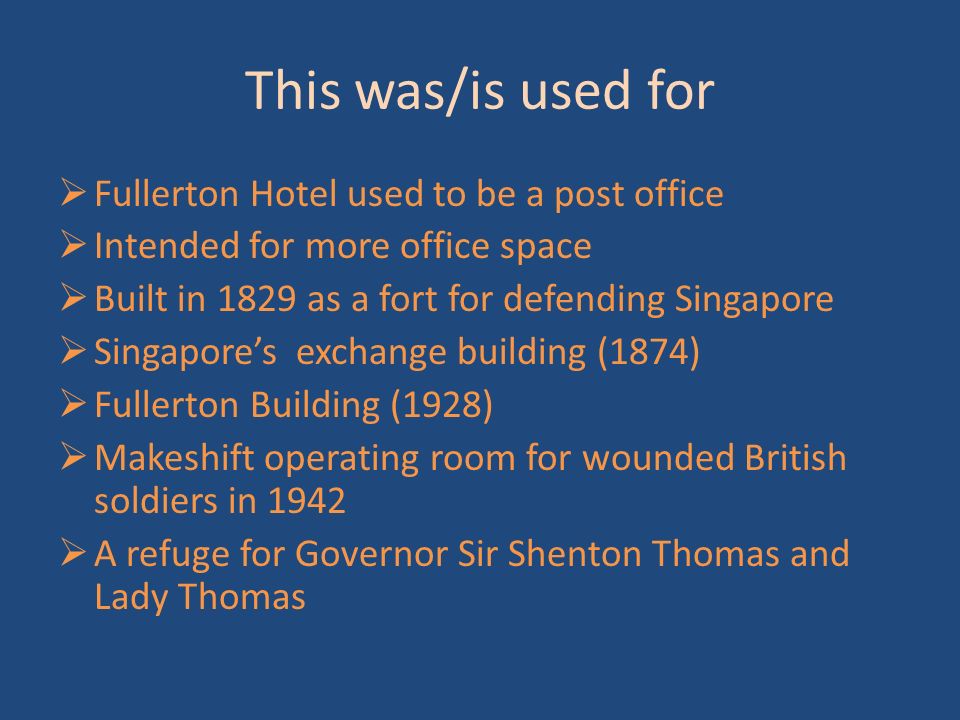 This was/is used for

➢ Fullerton Hotel used to be a post office
➢ Intended for more office space
➢ Built in 1829 as a fort for defending Singapore
➢ Singapore’s  exchange building (1874)
➢ Fullerton Building (1928)
➢ Makeshift operating room for wounded British soldiers in 1942
➢ A refuge for Governor Sir Shenton Thomas and Lady Thomas